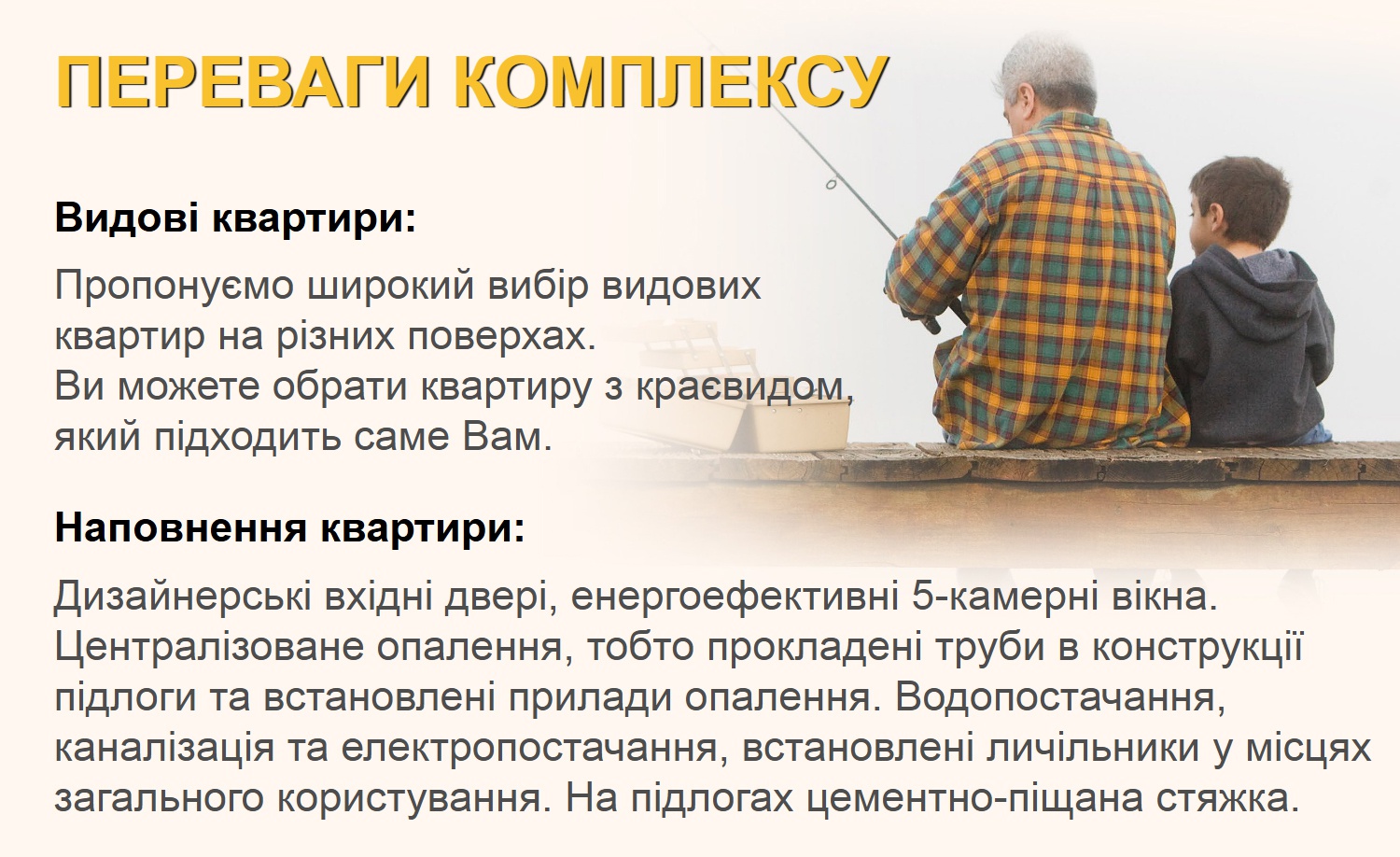 ПЕРЕВАГИ КОМПЛЕКСУ

Видові квартири:

Пропонуємо широкий вибір видових квартир на різних поверхах. Ви можете обрати квартиру з краєвидом, який підходить саме Вам.

Наповнення квартири:

Дизайнерські вхідні двері, енергоефективні 5-камерні вікна. Централізоване опалення, тобто прокладені труби в конструкції підлоги та встановлені прилади опалення. Водопостачання, каналізація та електропостачання, встановлені лічильники у місцях загального користування. На підлогах цементно-піщана стяжка.